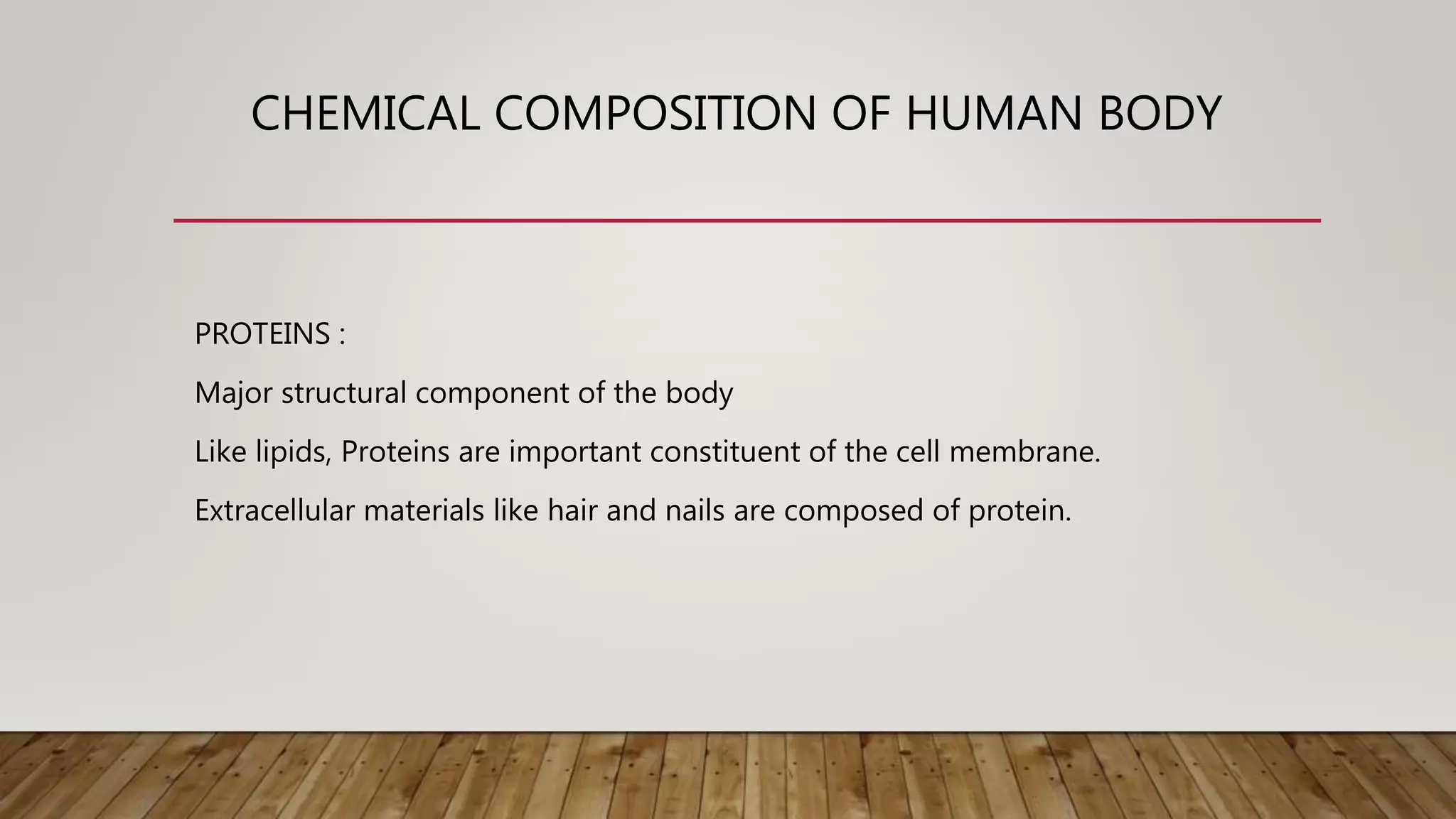 CHEMICAL COMPOSITION OF HUMAN BODY

PROTEINS :

Major structural component of the body

Like lipids, Proteins are important constituent of the cell membrane.

Extracellular materials like hair and nails are composed of protein.